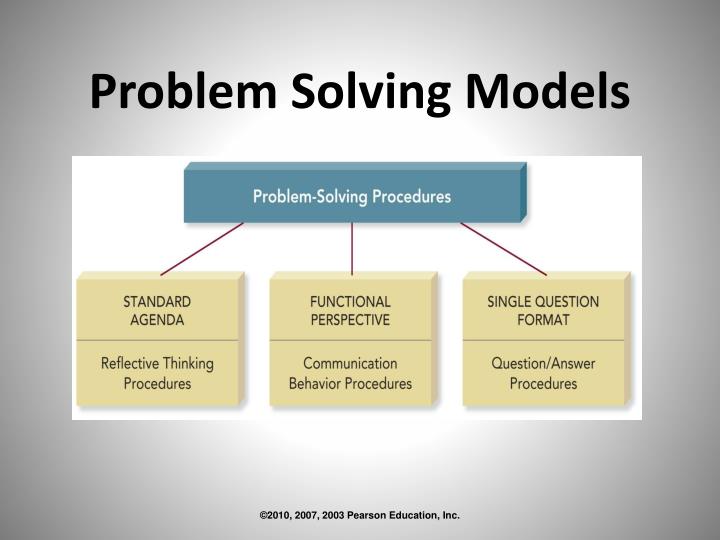 Problem Solving Models

Problem-Solving Procedures

STANDARD AGENDA

Reflective Thinking Procedures

FUNCTIONAL PERSPECTIVE

Communication Behavior Procedures

SINGLE QUESTION FORMAT

Question/Answer Procedures

©2010, 2007, 2003 Pearson Education, Inc.